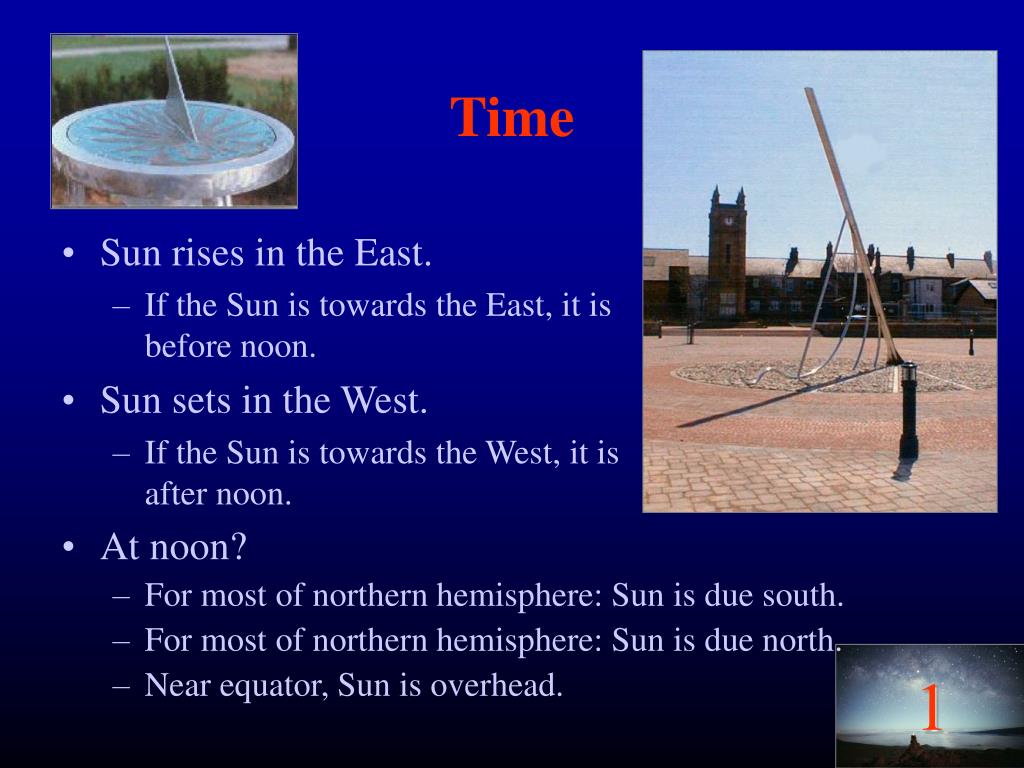 Time

• Sun rises in the East.
– If the Sun is towards the East, it is before noon.
• Sun sets in the West.
– If the Sun is towards the West, it is after noon.
• At noon?
– For most of northern hemisphere: Sun is due south.
– For most of northern hemisphere: Sun is due north.
– Near equator, Sun is overhead.

1